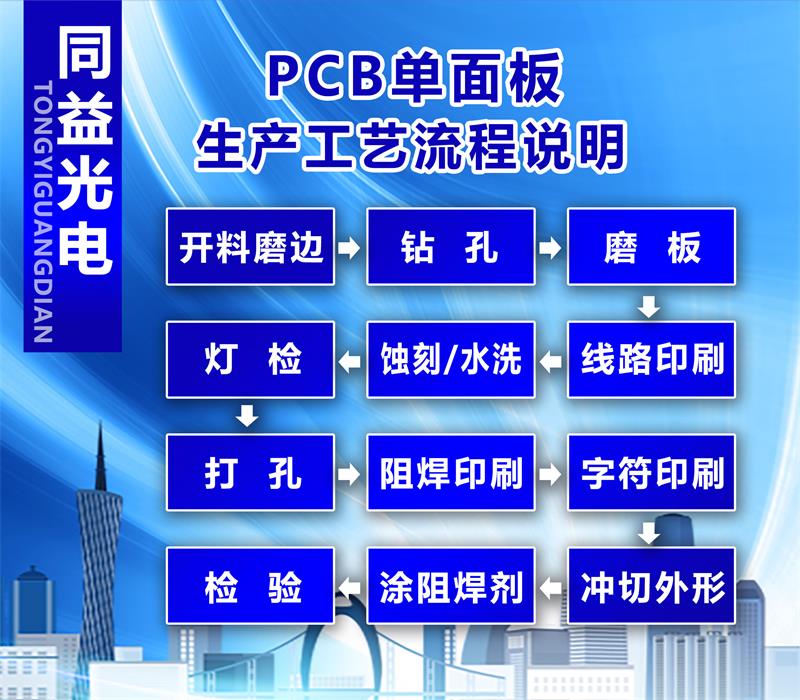 同益光电
TONGYIGUANGDIAN

PCB单面板
生产工艺流程说明

开料磨边
钻 孔
磨 板
线路印刷
蚀刻/水洗
灯 检
打 孔
阻焊印刷
字符印刷
冲切外形
涂阻焊剂
检 验